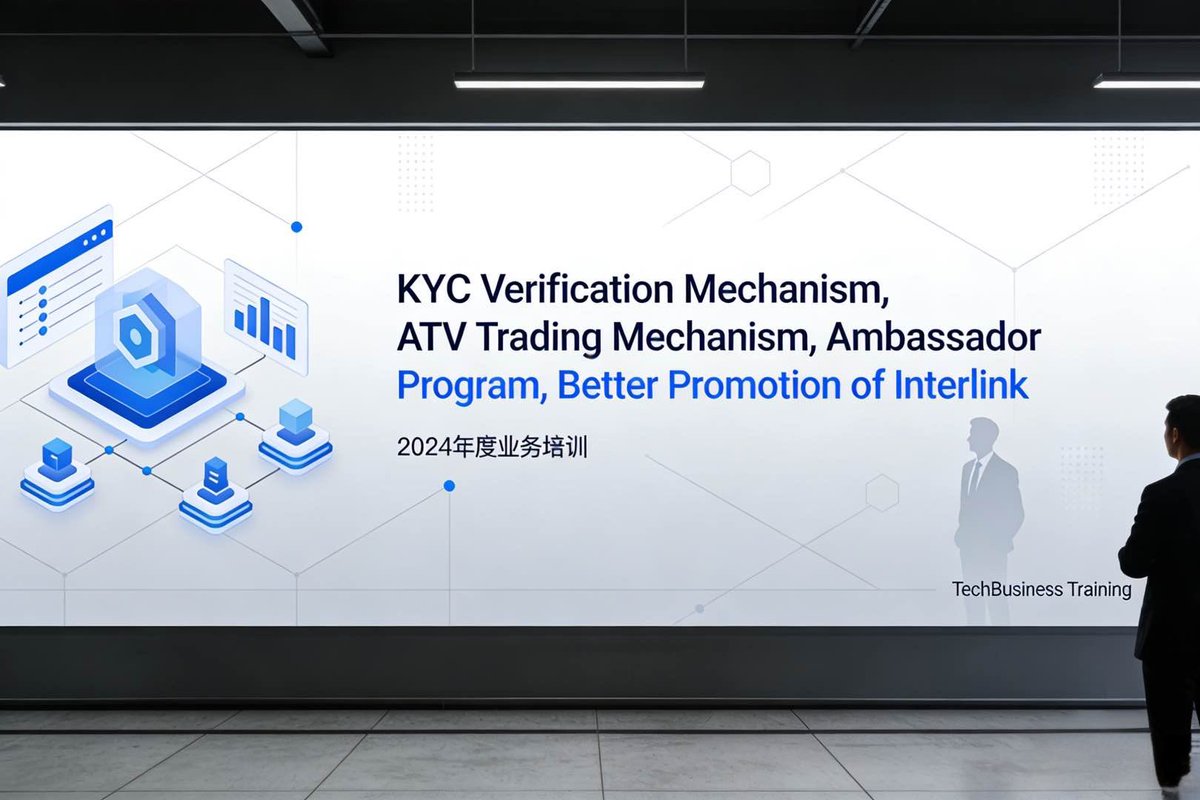 KYC Verification Mechanism, ATV Trading Mechanism, Ambassador Program, Better Promotion of Interlink

2024年度业务培训

TechBusiness Training